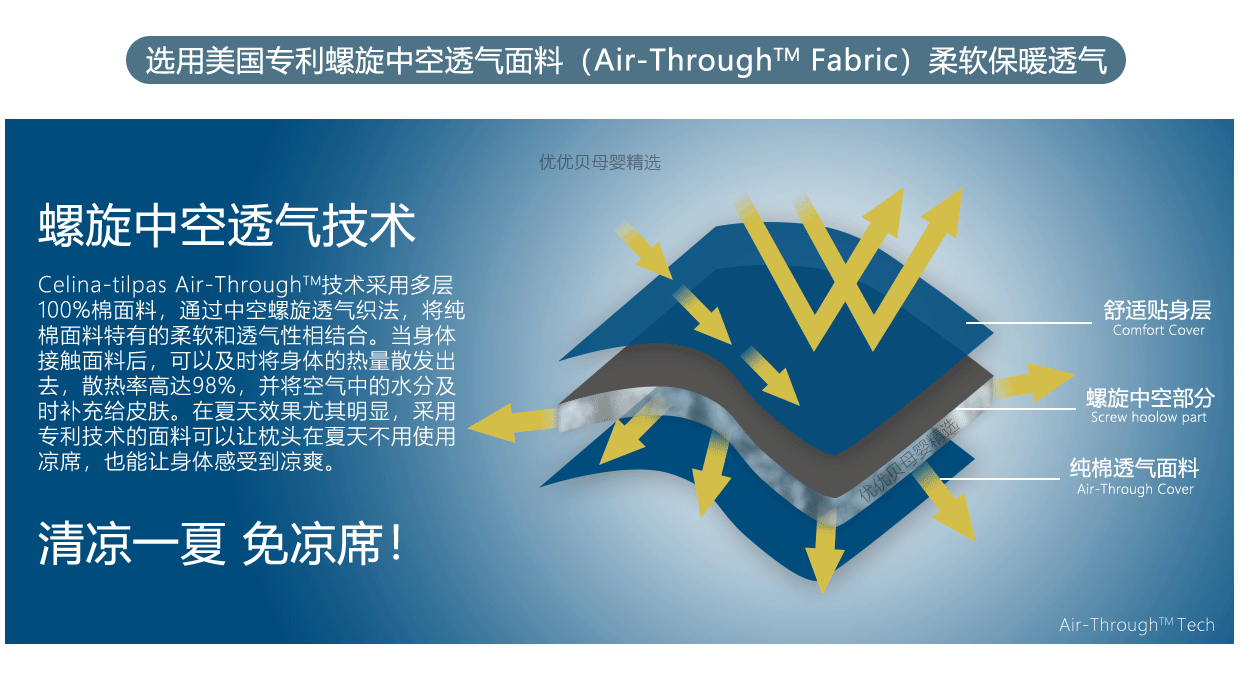 选用美国专利螺旋中空透气面料（Air-Through™ Fabric）柔软保暖透气

优优贝母婴精选

螺旋中空透气技术

Celina-tilpas Air-Through™技术采用多层100%棉面料，通过中空螺旋透气织法，将纯棉面料特有的柔软和透气性相结合。当身体接触面料后，可以及时将身体的热量散发出去，散热率高达98%，并将空气中的水分及时补充给皮肤。在夏天效果尤其明显，采用专利技术的面料可以让枕头在夏天不用使用凉席，也能让身体感受到凉爽。

清凉一夏 免凉席！

舒适贴身层
Comfort Cover

螺旋中空部分
Screw hoolow part

纯棉透气面料
Air-Through Cover

优优贝母婴精选

Air-Through™ Tech